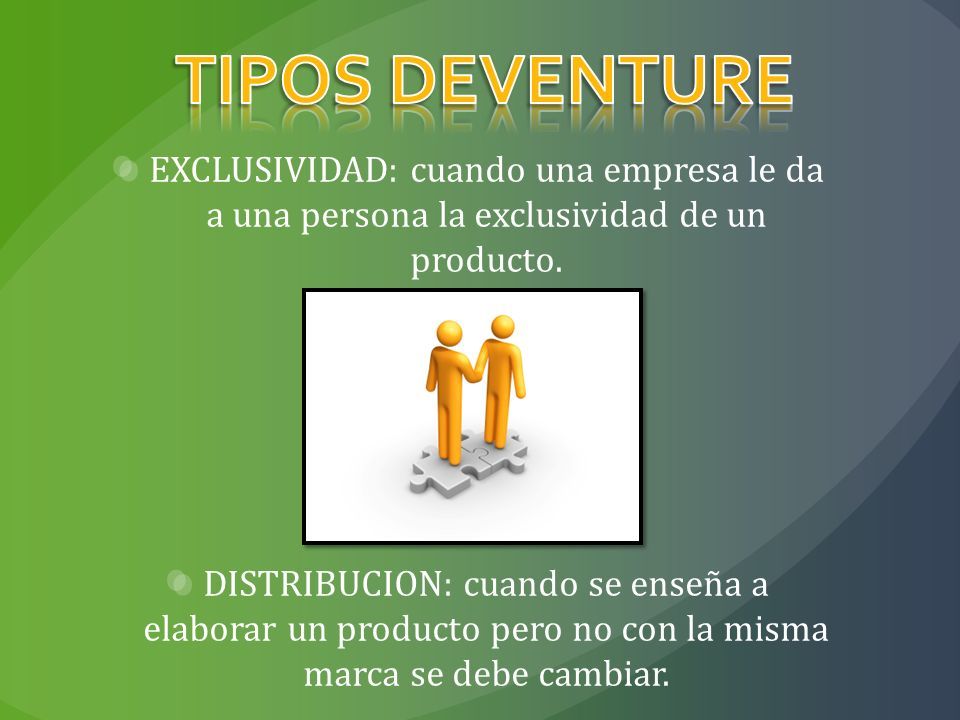 TIPOS DEVENTURE

EXCLUSIVIDAD: cuando una empresa le da a una persona la exclusividad de un producto.

DISTRIBUCION: cuando se enseña a elaborar un producto pero no con la misma marca se debe cambiar.